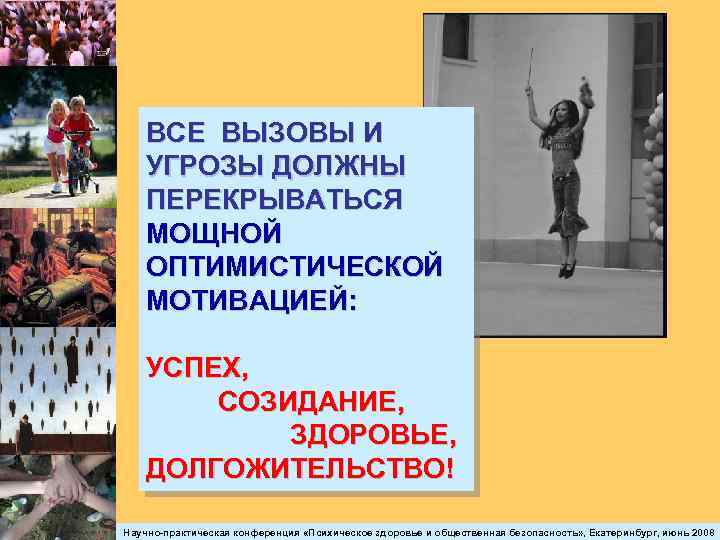 ВСЕ ВЫЗОВЫ И УГРОЗЫ ДОЛЖНЫ ПЕРЕКРЫВАТЬСЯ МОЩНОЙ ОПТИМИСТИЧЕСКОЙ МОТИВАЦИЕЙ:

УСПЕХ,
СОЗИДАНИЕ,
ЗДОРОВЬЕ,
ДОЛГОЖИТЕЛЬСТВО!

Научно-практическая конференция «Психическое здоровье и общественная безопасность», Екатеринбург, июнь 2008